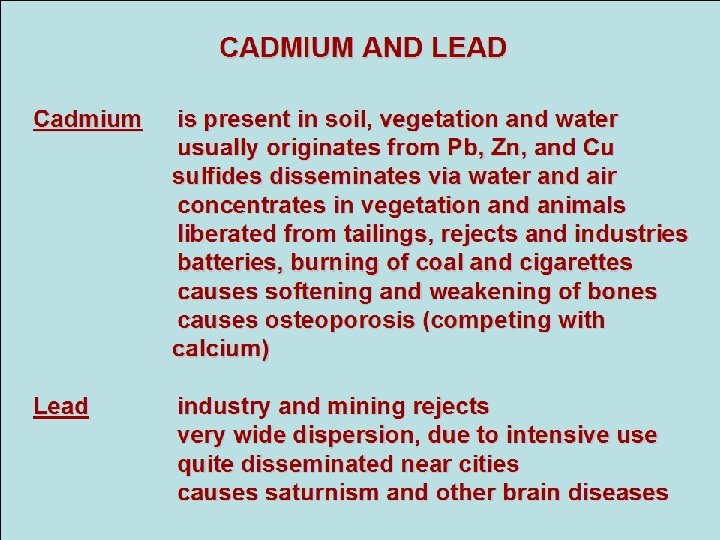 CADMIUM AND LEAD

Cadmium is present in soil, vegetation and water
usually originates from Pb, Zn, and Cu
sulfides disseminates via water and air
concentrates in vegetation and animals
liberated from tailings, rejects and industries
batteries, burning of coal and cigarettes
causes softening and weakening of bones
causes osteoporosis (competing with calcium)

Lead industry and mining rejects
very wide dispersion, due to intensive use
quite disseminated near cities
causes saturnism and other brain diseases